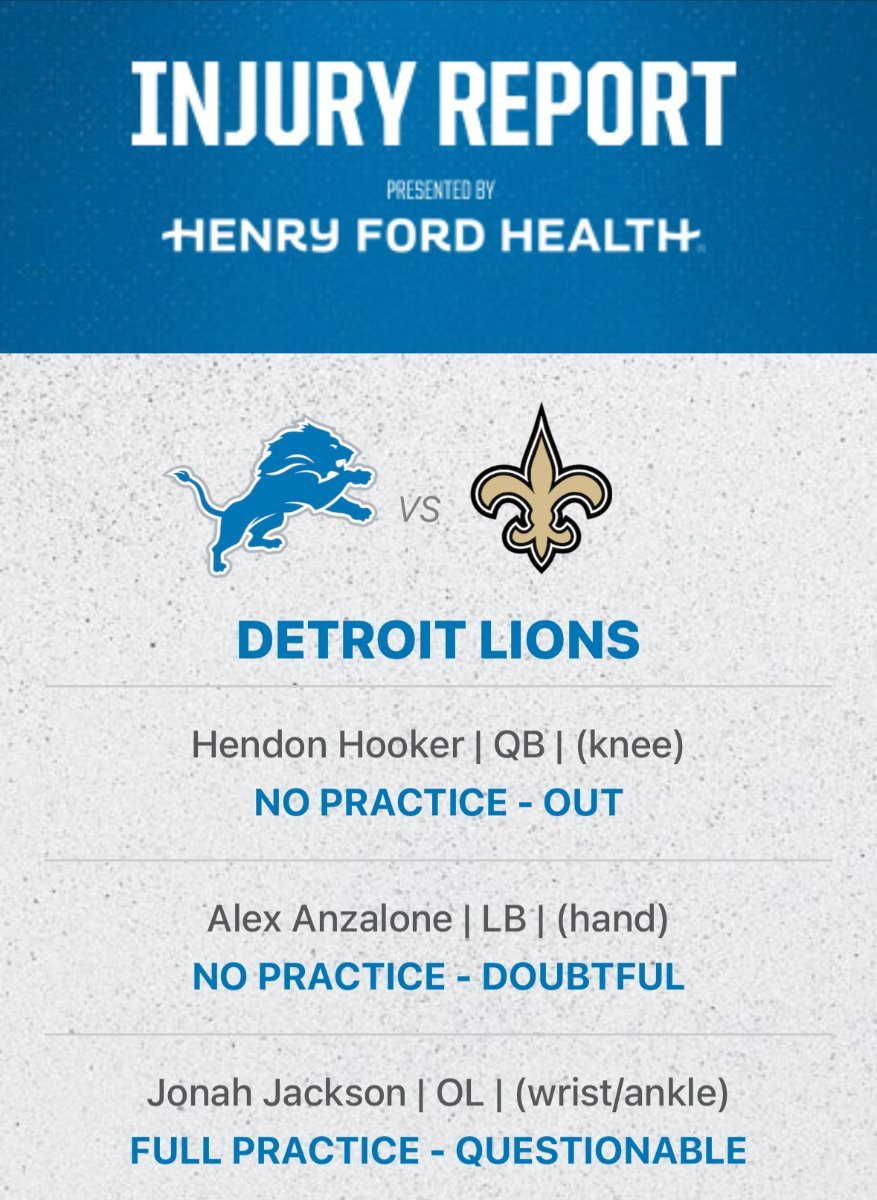 INJURY REPORT

PRESENTED BY
HENRY FORD HEALTH

VS

DETROIT LIONS

Hendon Hooker | QB | (knee)
NO PRACTICE - OUT

Alex Anzalone | LB | (hand)
NO PRACTICE - DOUBTFUL

Jonah Jackson | OL | (wrist/ankle)
FULL PRACTICE - QUESTIONABLE